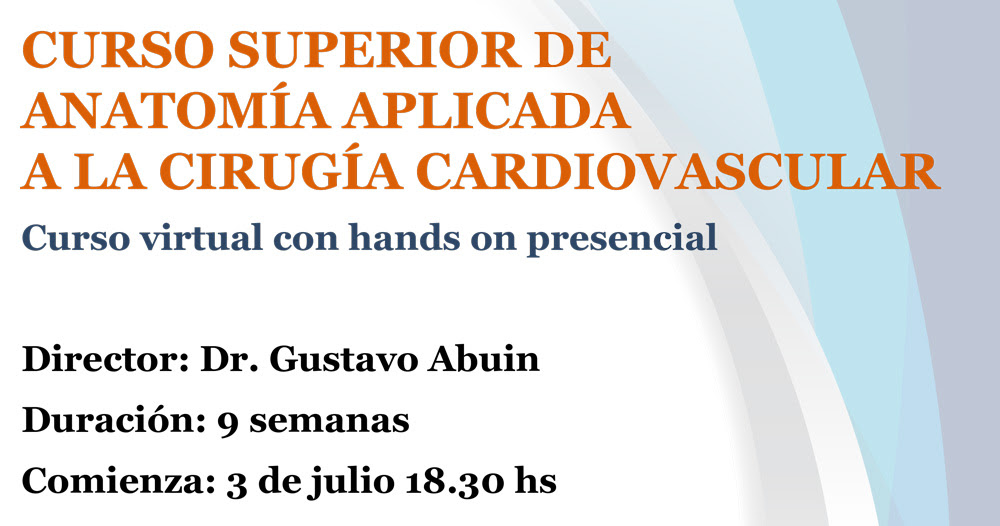 CURSO SUPERIOR DE ANATOMÍA APLICADA A LA CIRUGÍA CARDIOVASCULAR

Curso virtual con hands on presencial

Director: Dr. Gustavo Abuin

Duración: 9 semanas

Comienza: 3 de julio 18.30 hs